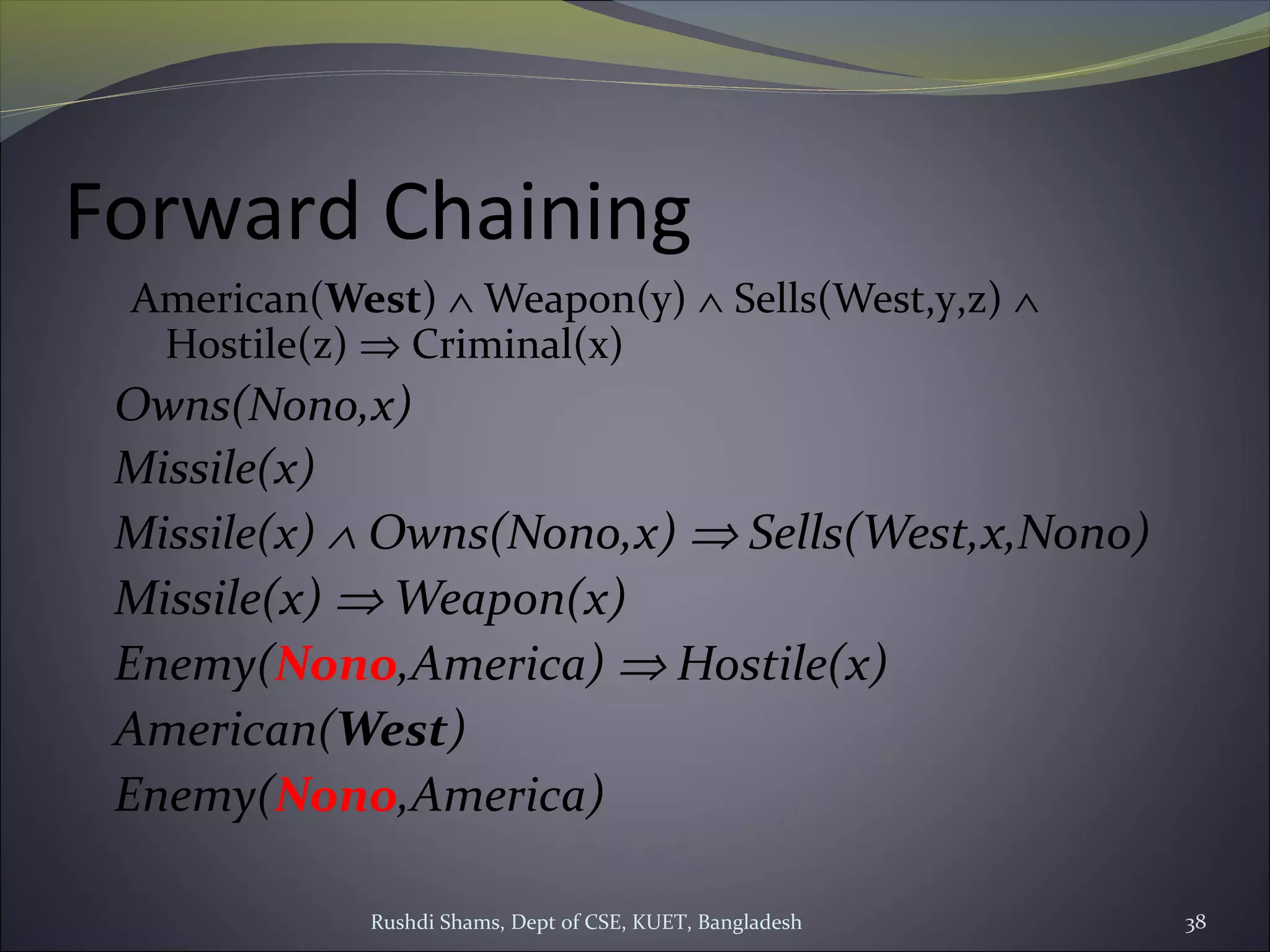 Forward Chaining

American(West) $\wedge$ Weapon(y) $\wedge$ Sells(West,y,z) $\wedge$ Hostile(z) $\Rightarrow$ Criminal(x)

Owns(Nono,x)

Missile(x)

Missile(x) $\wedge$ Owns(Nono,x) $\Rightarrow$ Sells(West,x,Nono)

Missile(x) $\Rightarrow$ Weapon(x)

Enemy(Nono,America) $\Rightarrow$ Hostile(x)

American(West)

Enemy(Nono,America)

Rushdi Shams, Dept of CSE, KUET, Bangladesh

38